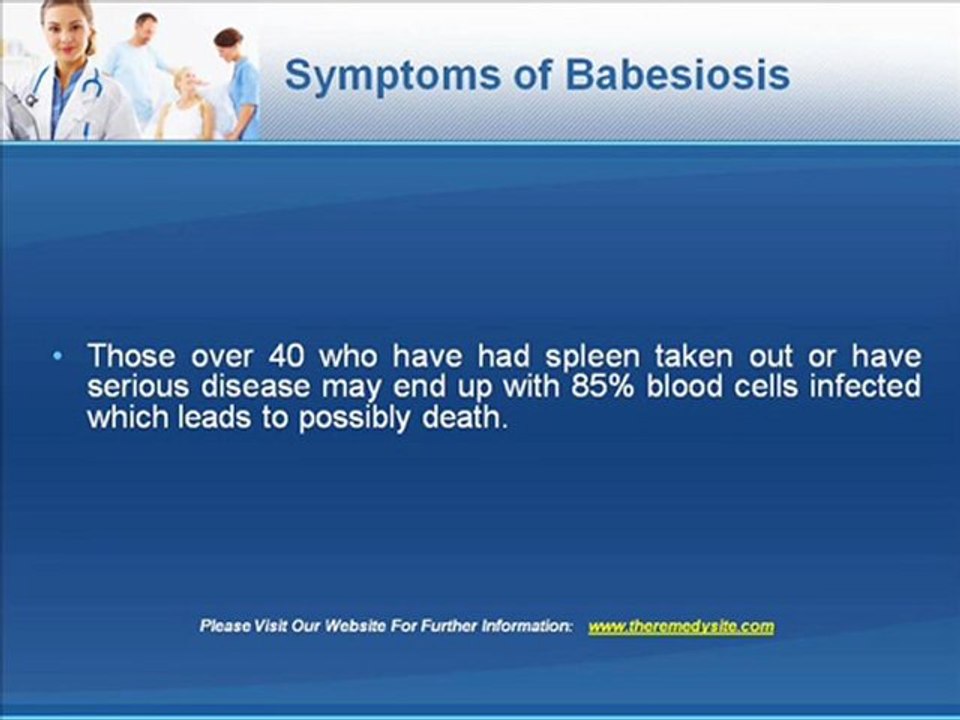 Symptoms of Babesiosis

• Those over 40 who have had spleen taken out or have serious disease may end up with 85% blood cells infected which leads to possibly death.

Please Visit Our Website For Further Information: www.theremedysite.com